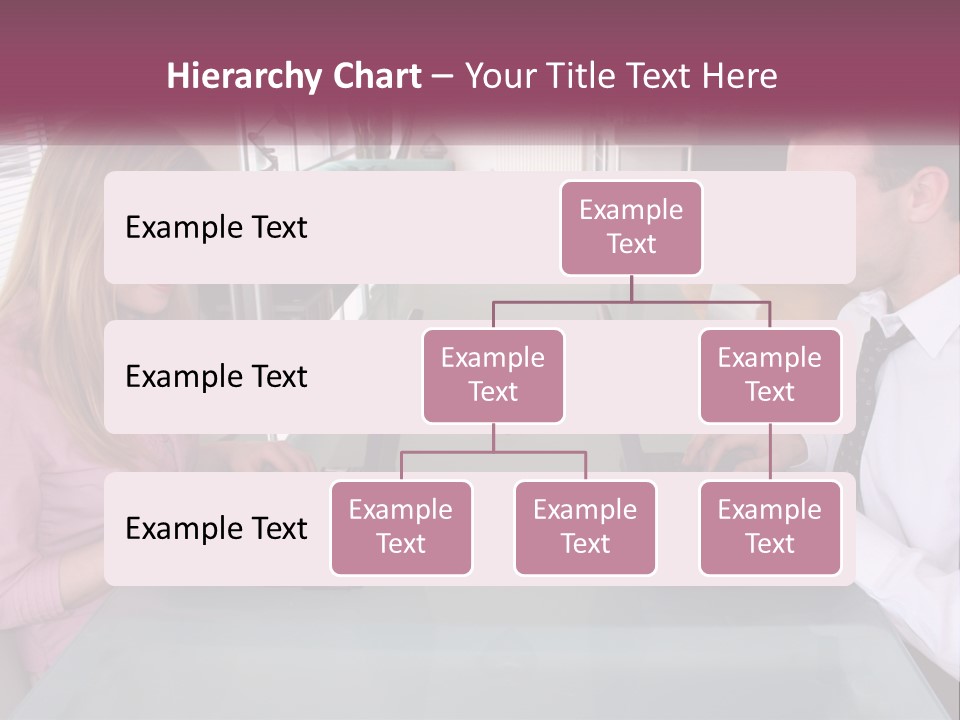 Hierarchy Chart – Your Title Text Here

Example Text

Example Text

Example Text

Example Text

Example Text

Example Text

Example Text

Example Text

Example Text